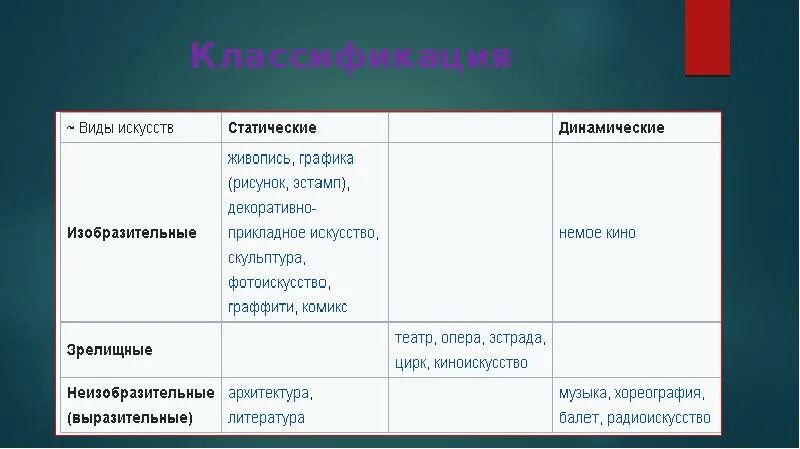 Классификация

| ~ Виды искусств | Статические | | Динамические |
|---|---|---|---|
| Изобразительные | живопись, графика (рисунок, эстамп), декоративно-прикладное искусство, скульптура, фотоискусство, граффити, комикс | | немое кино |
| Зрелищные | | театр, опера, эстрада, цирк, киноискусство | |
| Неизобразительные (выразительные) | архитектура, литература | | музыка, хореография, балет, радиоискусство |